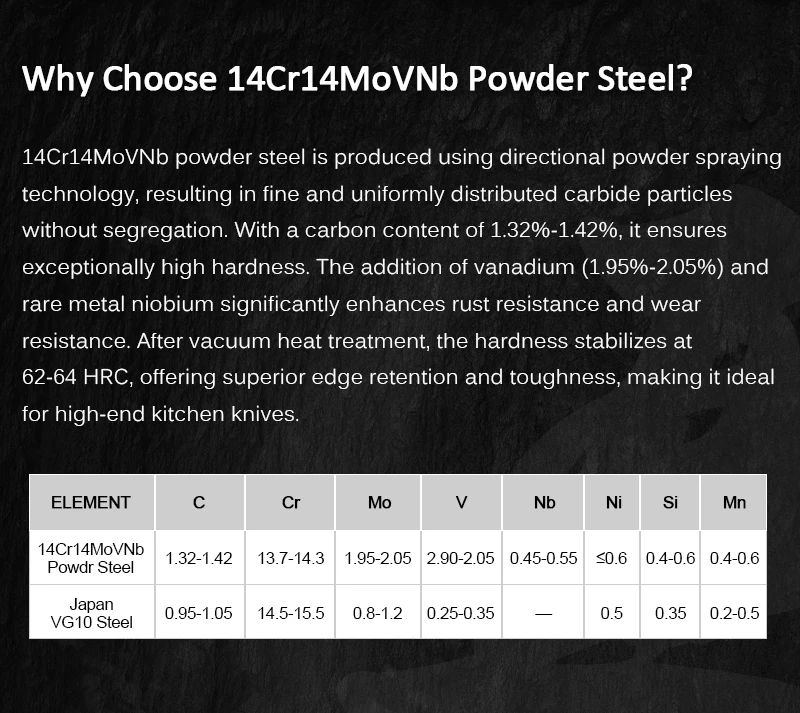 Why Choose 14Cr14MoVNb Powder Steel?

14Cr14MoVNb powder steel is produced using directional powder spraying technology, resulting in fine and uniformly distributed carbide particles without segregation. With a carbon content of 1.32%-1.42%, it ensures exceptionally high hardness. The addition of vanadium (1.95%-2.05%) and rare metal niobium significantly enhances rust resistance and wear resistance. After vacuum heat treatment, the hardness stabilizes at 62-64 HRC, offering superior edge retention and toughness, making it ideal for high-end kitchen knives.

| ELEMENT | C | Cr | Mo | V | Nb | Ni | Si | Mn |
|---|---|---|---|---|---|---|---|---|
| 14Cr14MoVNb Powdr Steel | 1.32-1.42 | 13.7-14.3 | 1.95-2.05 | 2.90-2.05 | 0.45-0.55 | ≤0.6 | 0.4-0.6 | 0.4-0.6 |
| Japan VG10 Steel | 0.95-1.05 | 14.5-15.5 | 0.8-1.2 | 0.25-0.35 | — | 0.5 | 0.35 | 0.2-0.5 |